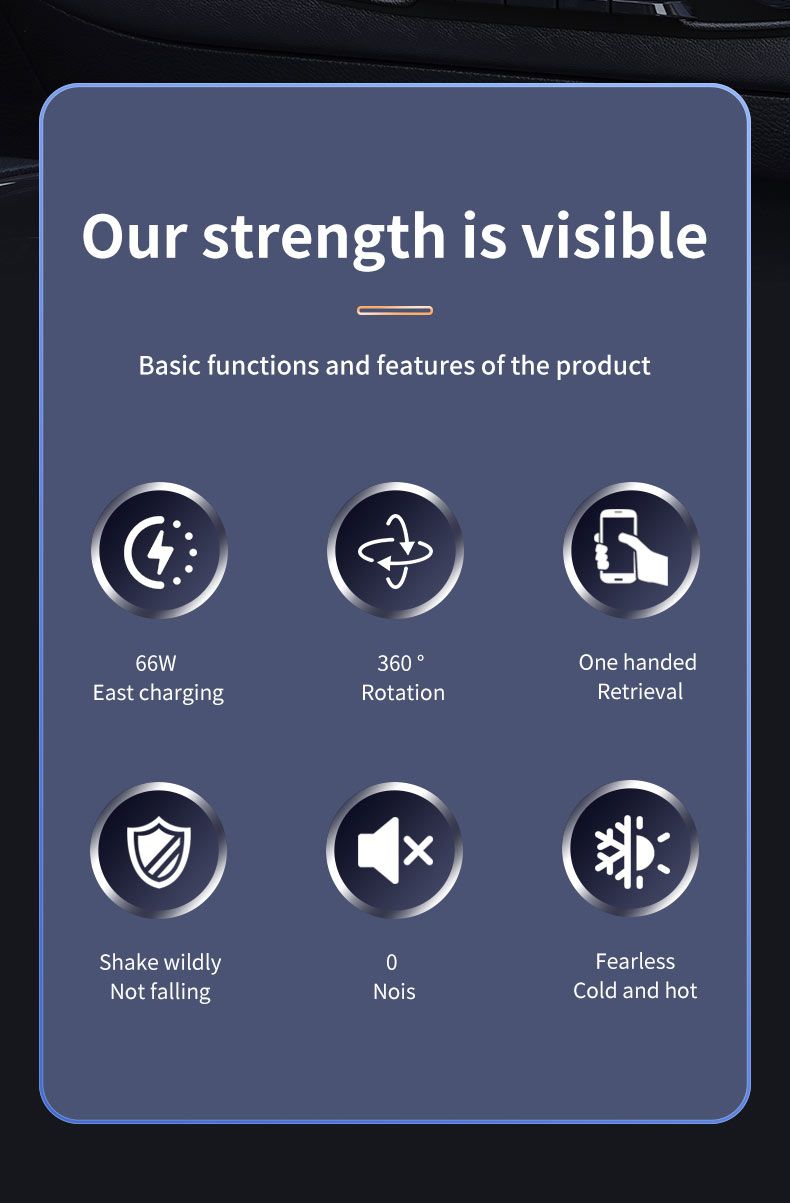 Our strength is visible

Basic functions and features of the product

66W
East charging

360 °
Rotation

One handed
Retrieval

Shake wildly
Not falling

0
Nois

Fearless
Cold and hot